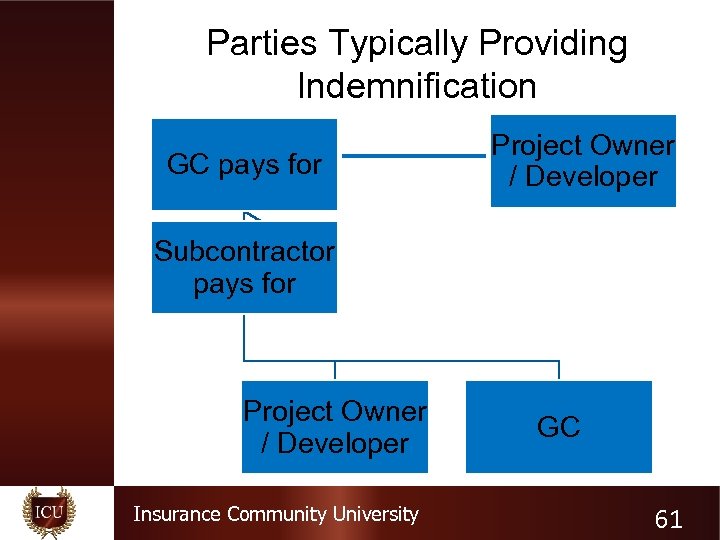 Parties Typically Providing Indemnification

GC pays for

Project Owner / Developer

Subcontractor pays for

Project Owner / Developer

GC

ICU

Insurance Community University

61